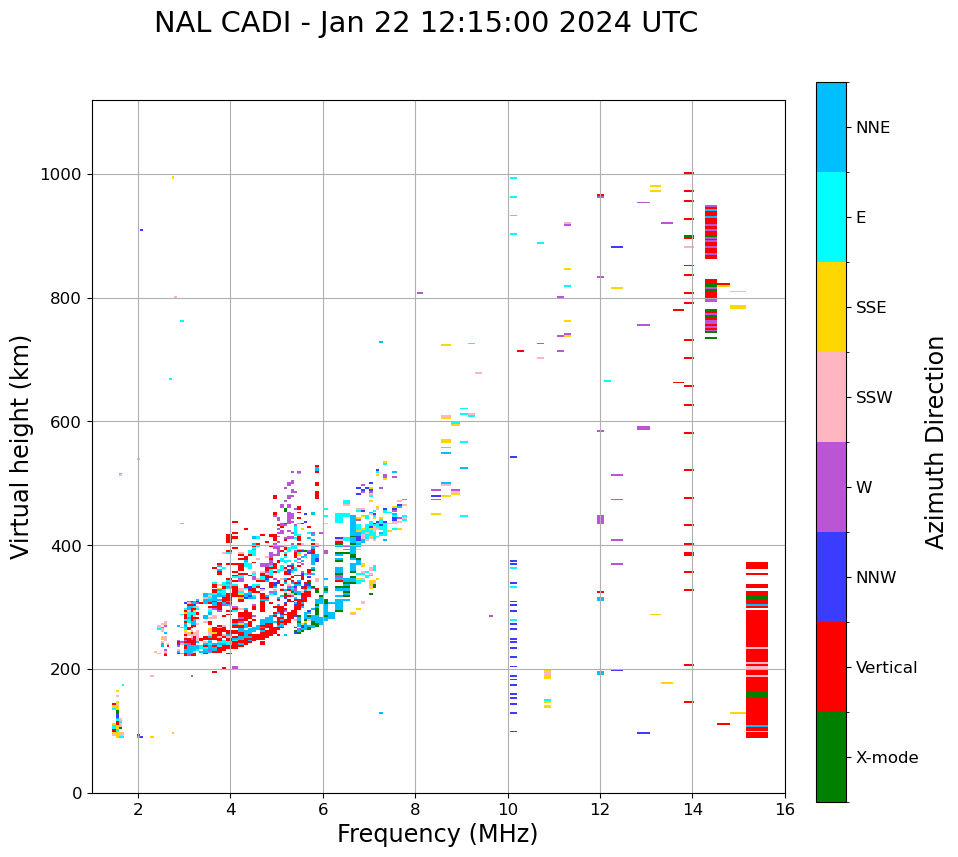 NAL CADI - Jan 22 12:15:00 2024 UTC

Virtual height (km)

1000
800
600
400
200
0

2
4
6
8
10
12
14
16

Frequency (MHz)

NNE
E
SSE
SSW
W
NNW
Vertical
X-mode

Azimuth Direction